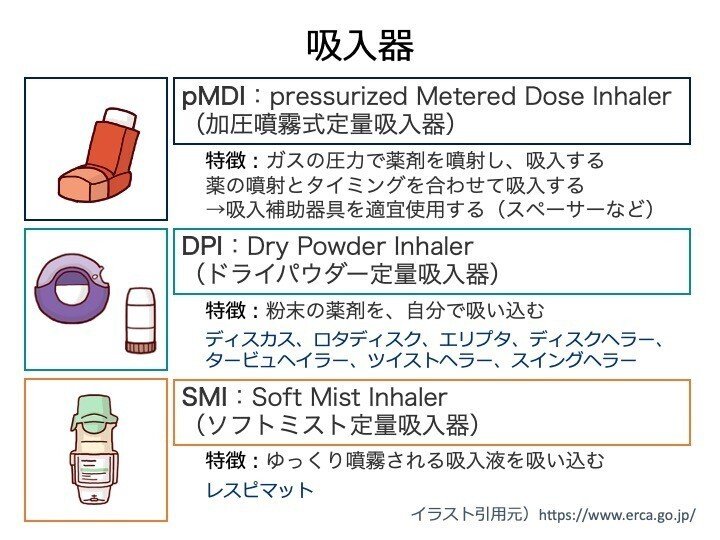 吸入器

pMDI：pressurized Metered Dose Inhaler
（加圧噴霧式定量吸入器）

特徴：ガスの圧力で薬剤を噴射し、吸入する
薬の噴射とタイミングを合わせて吸入する
→吸入補助器具を適宜使用する（スペーサーなど）

DPI：Dry Powder Inhaler
（ドライパウダー定量吸入器）

特徴：粉末の薬剤を、自分で吸い込む
ディスカス、ロタディスク、エリプタ、ディスクヘラー、タービュヘイラー、ツイストヘラー、スイングヘラー

SMI：Soft Mist Inhaler
（ソフトミスト定量吸入器）

特徴：ゆっくり噴霧される吸入液を吸い込む
レスピマット

イラスト引用元）https://www.erca.go.jp/